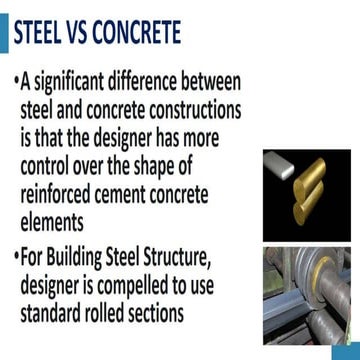 STEEL VS CONCRETE

•A significant difference between steel and concrete constructions is that the designer has more control over the shape of reinforced cement concrete elements

•For Building Steel Structure, designer is compelled to use standard rolled sections